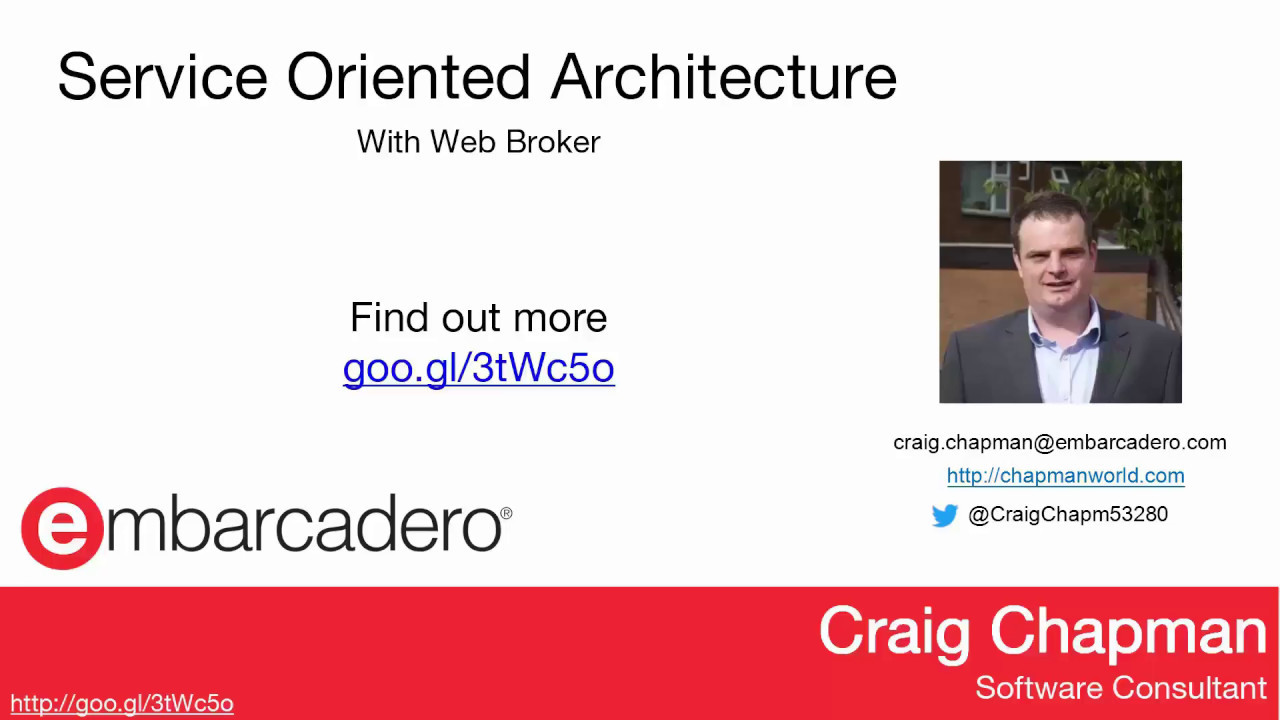 Service Oriented Architecture
With Web Broker

Find out more
goo.gl/3tWc5o

craig.chapman@embarcadero.com
http://chapmanworld.com
@CraigChapm53280

embarcadero®

Craig Chapman
Software Consultant

http://goo.gl/3tWc5o